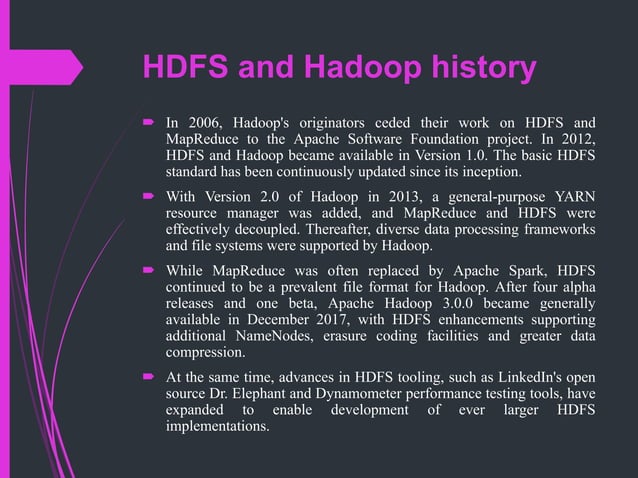 HDFS and Hadoop history

In 2006, Hadoop's originators ceded their work on HDFS and MapReduce to the Apache Software Foundation project. In 2012, HDFS and Hadoop became available in Version 1.0. The basic HDFS standard has been continuously updated since its inception.

With Version 2.0 of Hadoop in 2013, a general-purpose YARN resource manager was added, and MapReduce and HDFS were effectively decoupled. Thereafter, diverse data processing frameworks and file systems were supported by Hadoop.

While MapReduce was often replaced by Apache Spark, HDFS continued to be a prevalent file format for Hadoop. After four alpha releases and one beta, Apache Hadoop 3.0.0 became generally available in December 2017, with HDFS enhancements supporting additional NameNodes, erasure coding facilities and greater data compression.

At the same time, advances in HDFS tooling, such as LinkedIn's open source Dr. Elephant and Dynamometer performance testing tools, have expanded to enable development of ever larger HDFS implementations.